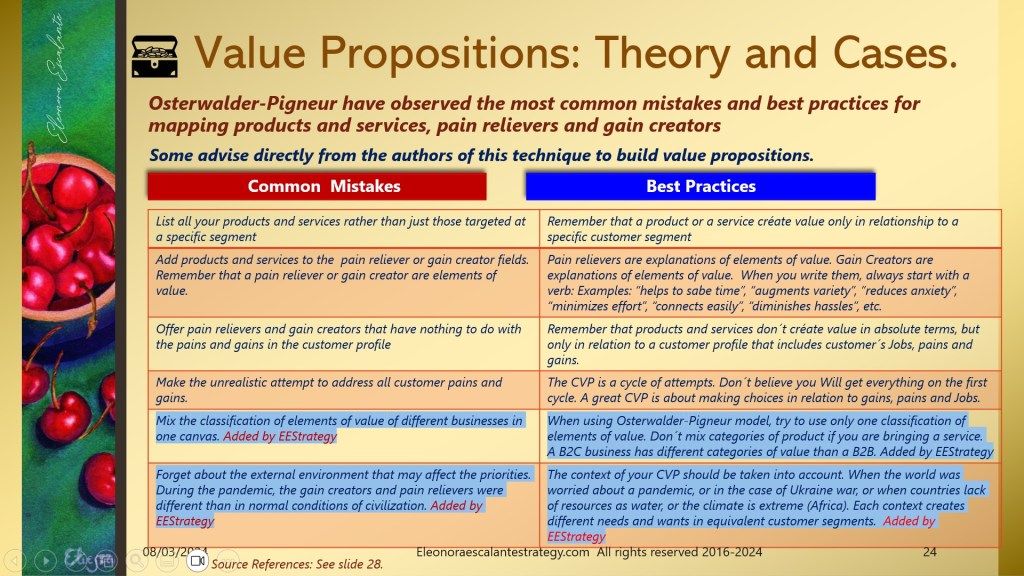 Eleonora Escalante

Value Propositions: Theory and Cases.

Osterwalder-Pigneur have observed the most common mistakes and best practices for mapping products and services, pain relievers and gain creators

Some advise directly from the authors of this technique to build value propositions.

| Common Mistakes | Best Practices |
|---|---|
| List all your products and services rather than just those targeted at a specific segment | Remember that a product or a service créate value only in relationship to a specific customer segment |
| Add products and services to the pain reliever or gain creator fields. Remember that a pain reliever or gain creator are elements of value. | Pain relievers are explanations of elements of value. Gain Creators are explanations of elements of value. When you write them, always start with a verb: Examples: "helps to sabe time", "augments variety", "reduces anxiety", "minimizes effort", "connects easily", "diminishes hassles", etc. |
| Offer pain relievers and gain creators that have nothing to do with the pains and gains in the customer profile | Remember that products and services don´t créate value in absolute terms, but only in relation to a customer profile that includes customer´s Jobs, pains and gains. |
| Make the unrealistic attempt to address all customer pains and gains. | The CVP is a cycle of attempts. Don´t believe you Will get everything on the first cycle. A great CVP is about making choices in relation to gains, pains and Jobs. |
| Mix the classification of elements of value of different businesses in one canvas. Added by EEStrategy | When using Osterwalder-Pigneur model, try to use only one classification of elements of value. Don´t mix categories of product if you are bringing a service. A B2C business has different categories of value than a B2B. Added by EEStrategy |
| Forget about the external environment that may affect the priorities. During the pandemic, the gain creators and pain relievers were different than in normal conditions of civilization. Added by EEStrategy | The context of your CVP should be taken into account. When the world was worried about a pandemic, or in the case of Ukraine war, or when countries lack of resources as water, or the climate is extreme (Africa). Each context creates different needs and wants in equivalent customer segments. Added by EEStrategy |

08/03/2024 Eleonoraescalantestrategy.com All rights reserved 2016-2024 24

Source References: See slide 28.